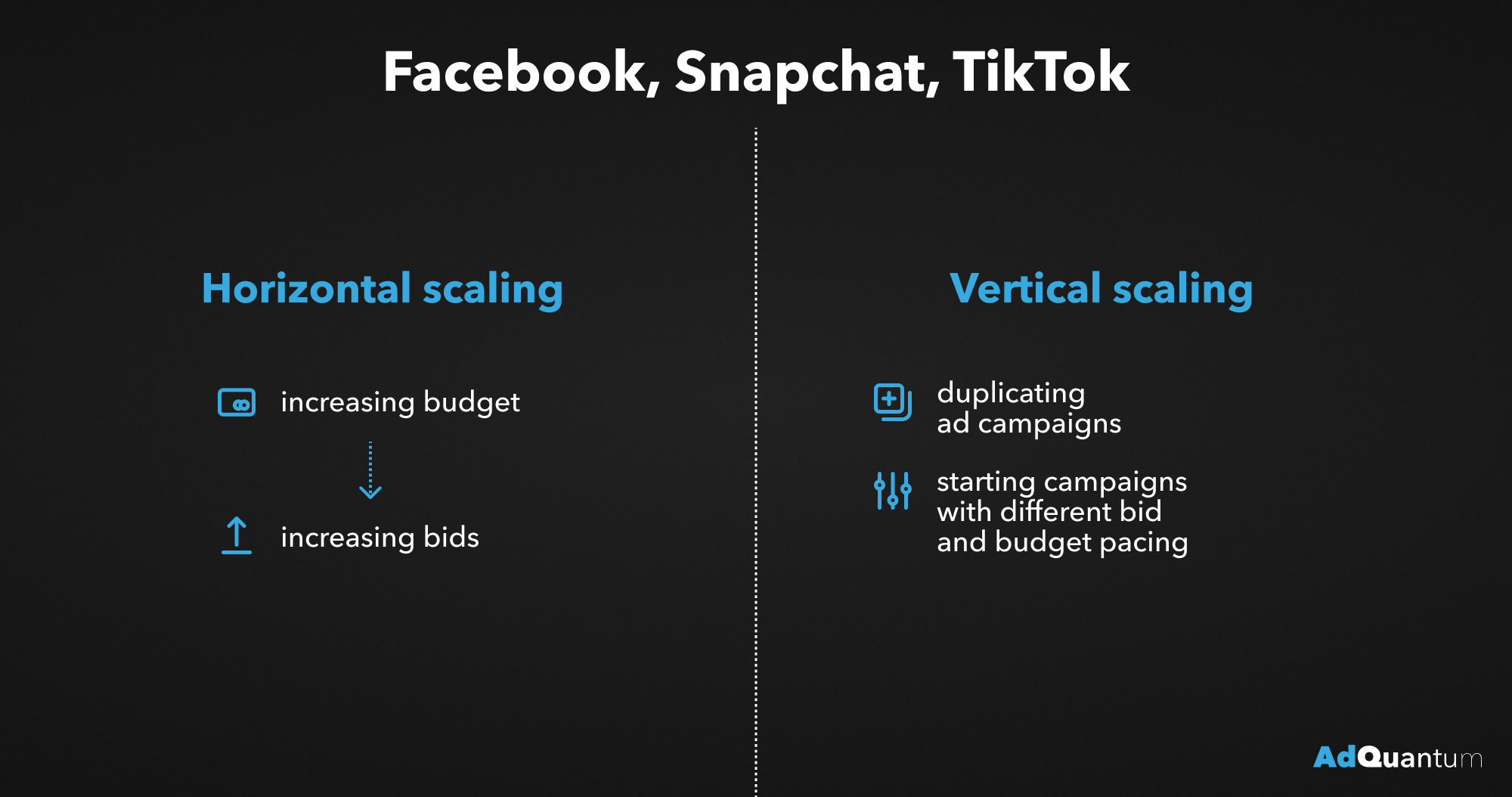 Facebook, Snapchat, TikTok

Horizontal scaling

increasing budget

increasing bids

Vertical scaling

duplicating ad campaigns

starting campaigns with different bid and budget pacing

AdQuantum